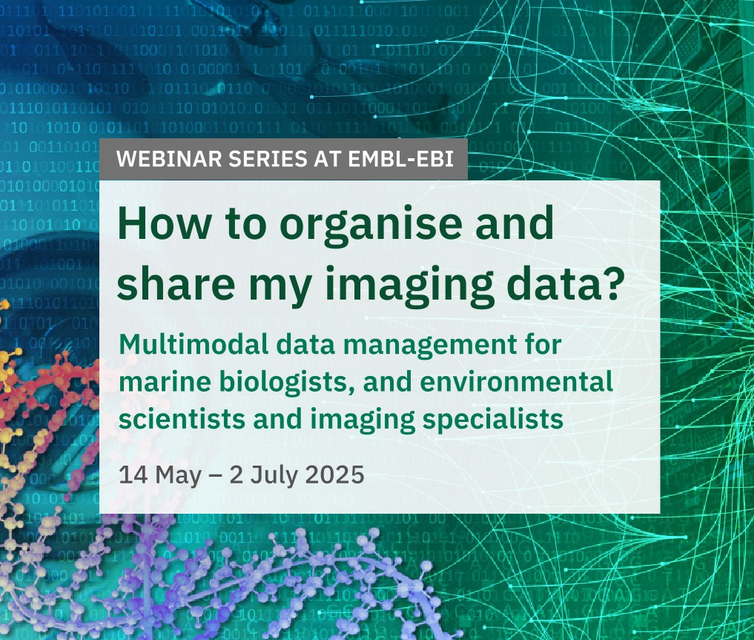 WEBINAR SERIES AT EMBL-EBI

How to organise and share my imaging data?

Multimodal data management for marine biologists, and environmental scientists and imaging specialists

14 May – 2 July 2025